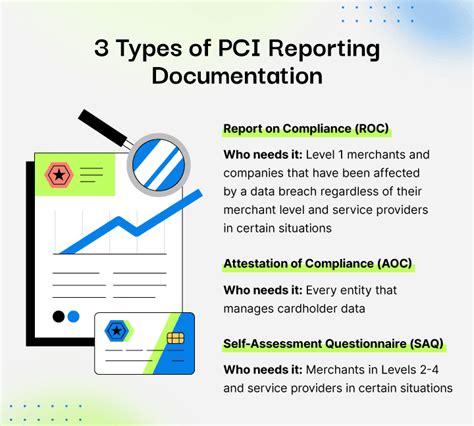 3 Types of PCI Reporting Documentation

Report on Compliance (ROC)

Who needs it: Level 1 merchants and companies that have been affected by a data breach regardless of their merchant level and service providers in certain situations

Attestation of Compliance (AOC)

Who needs it: Every entity that manages cardholder data

Self-Assessment Questionnaire (SAQ)

Who needs it: Merchants in Levels 2-4 and service providers in certain situations